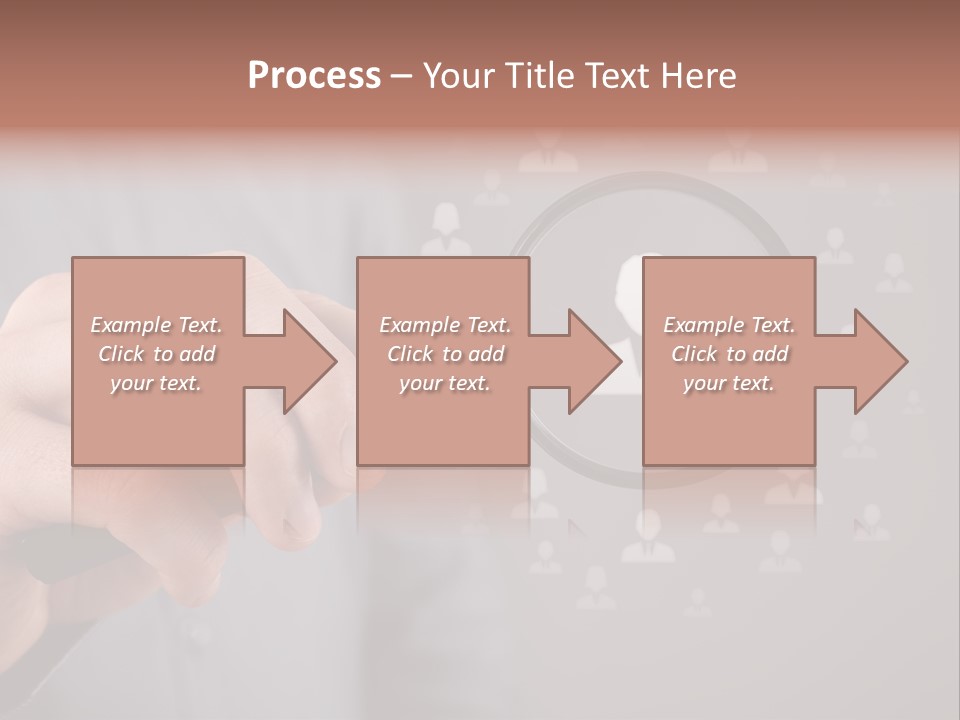 Process – Your Title Text Here

Example Text. Click to add your text.

Example Text. Click to add your text.

Example Text. Click to add your text.